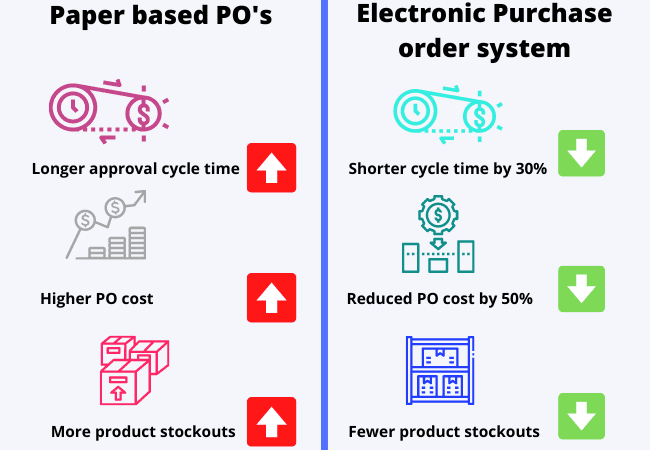 Paper based PO's

Longer approval cycle time

Higher PO cost

More product stockouts

Electronic Purchase order system

Shorter cycle time by 30%

Reduced PO cost by 50%

Fewer product stockouts